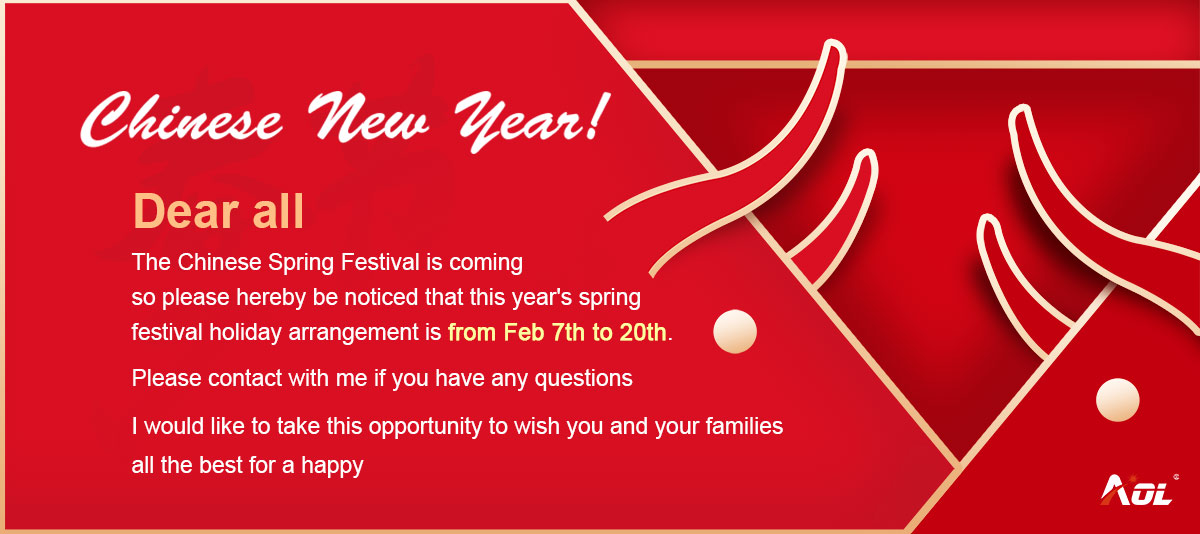 Chinese New Year!

Dear all

The Chinese Spring Festival is coming so please hereby be noticed that this year's spring festival holiday arrangement is from Feb 7th to 20th.

Please contact with me if you have any questions

I would like to take this opportunity to wish you and your families all the best for a happy

AOL